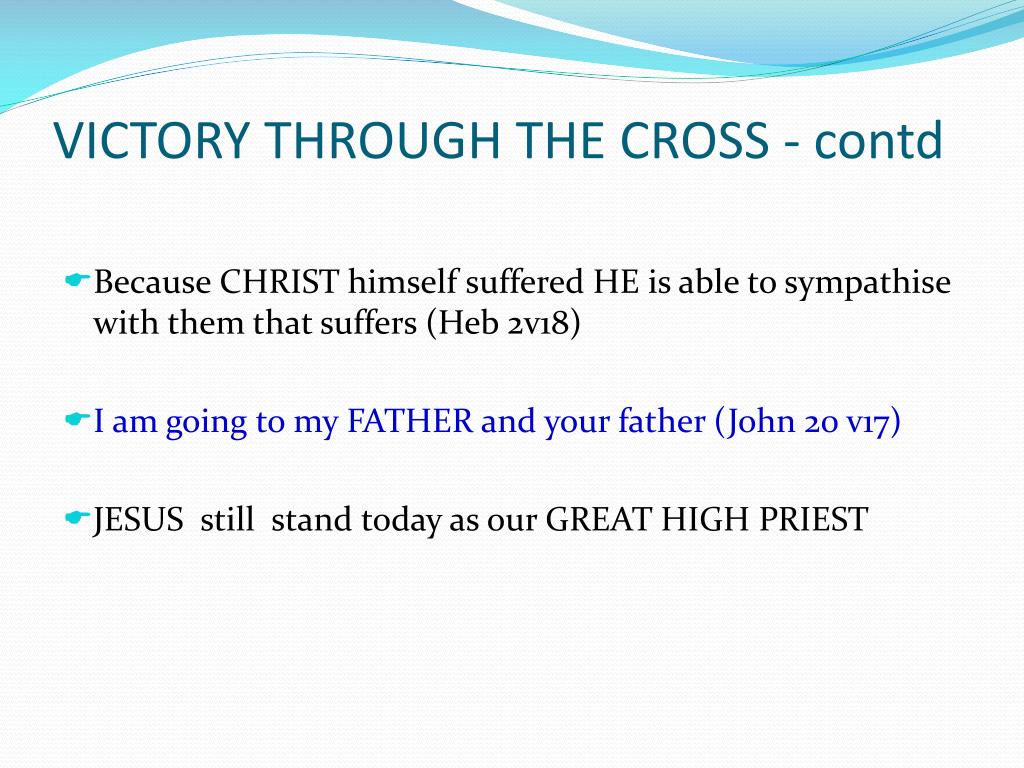 VICTORY THROUGH THE CROSS - contd

Because CHRIST himself suffered HE is able to sympathise with them that suffers (Heb 2v18)

I am going to my FATHER and your father (John 20 v17)

JESUS still stand today as our GREAT HIGH PRIEST